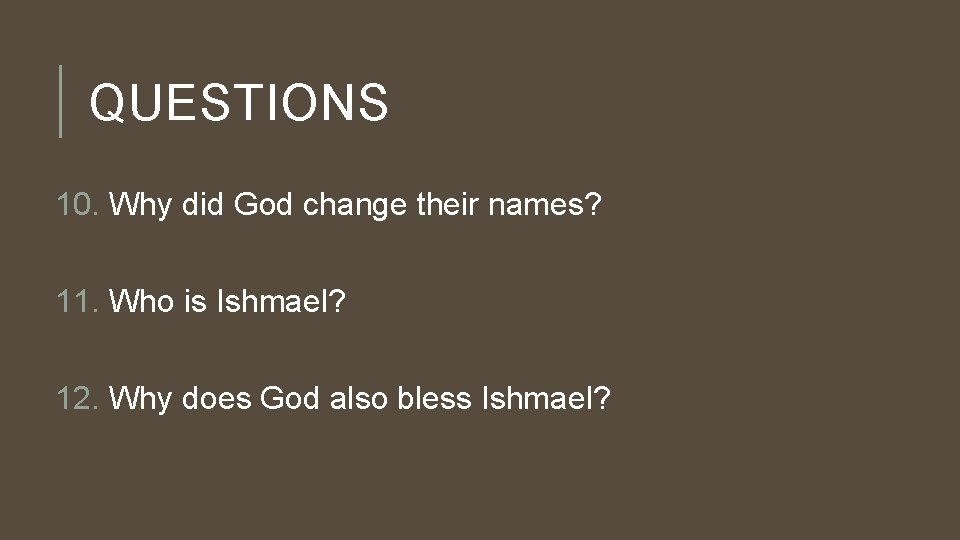 QUESTIONS

10. Why did God change their names?

11. Who is Ishmael?

12. Why does God also bless Ishmael?